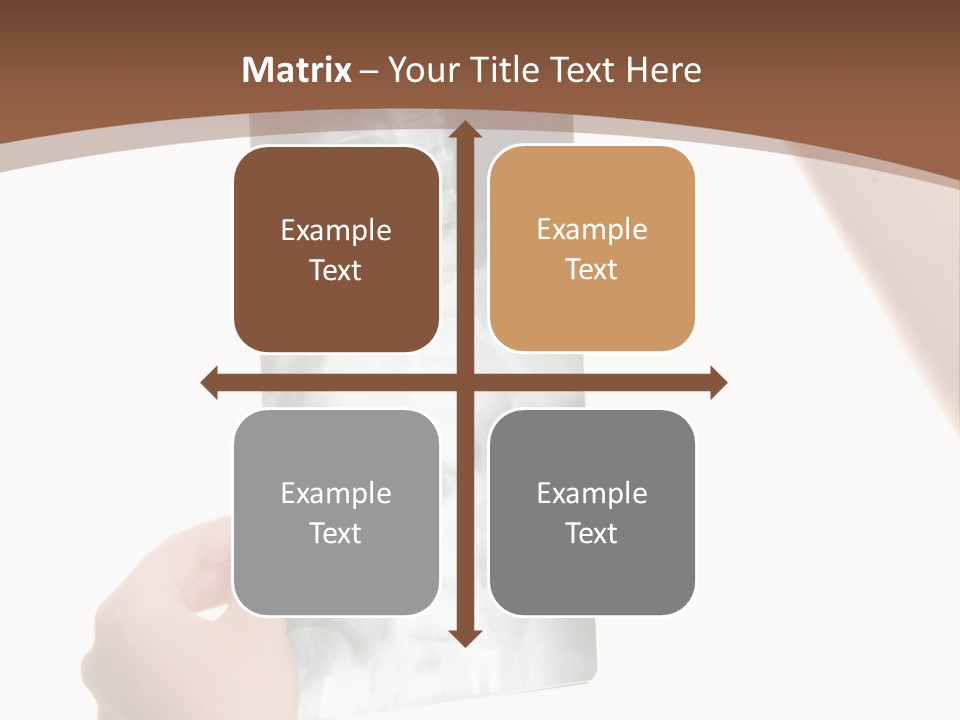 Matrix – Your Title Text Here

Example Text

Example Text

Example Text

Example Text